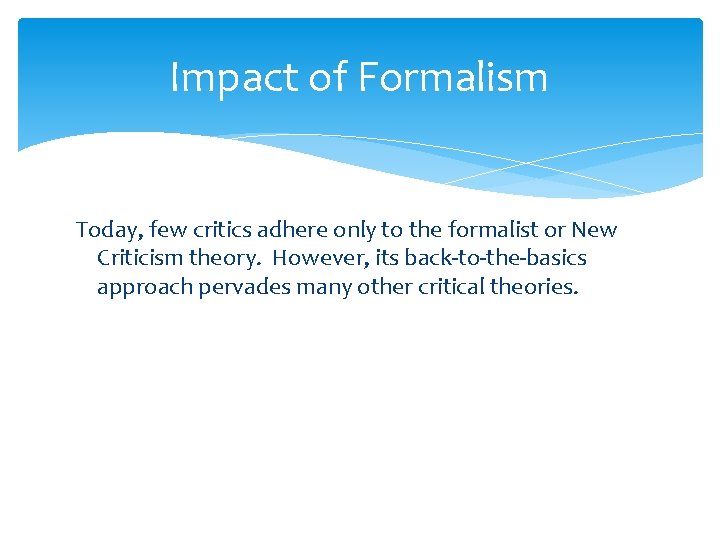 Impact of Formalism

Today, few critics adhere only to the formalist or New Criticism theory.  However, its back-to-the-basics approach pervades many other critical theories.